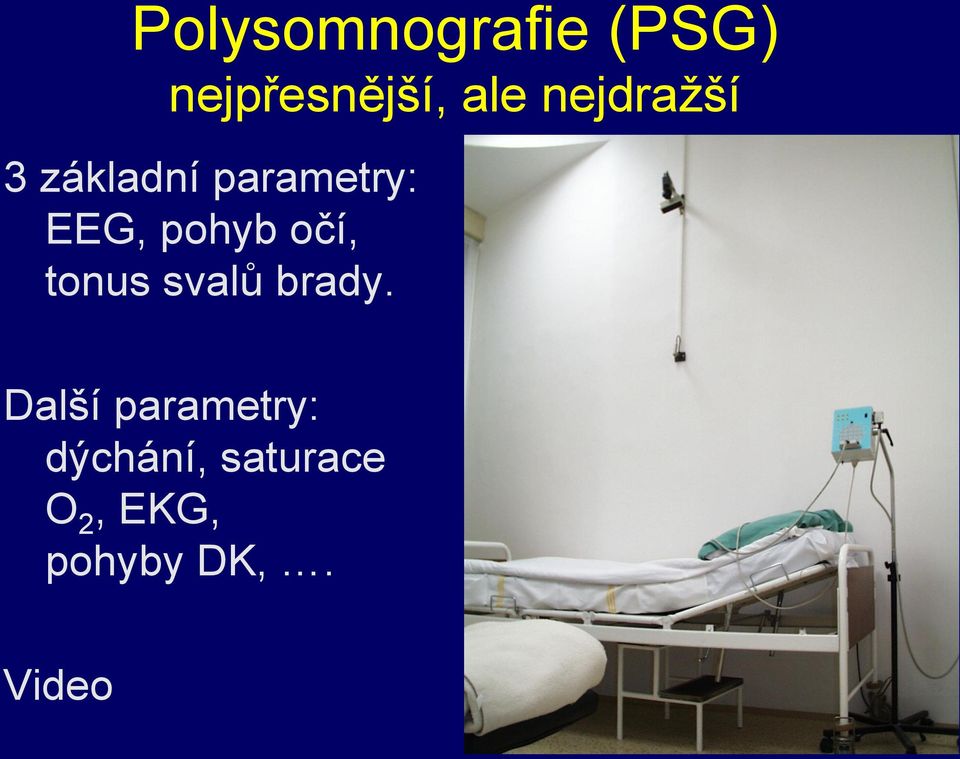 Polysomnografie (PSG)
nejpřesnější, ale nejdražší

3 základní parametry: EEG, pohyb očí, tonus svalů brady.

Další parametry: dýchání, saturace $O_2$, EKG, pohyby DK, ….

Video